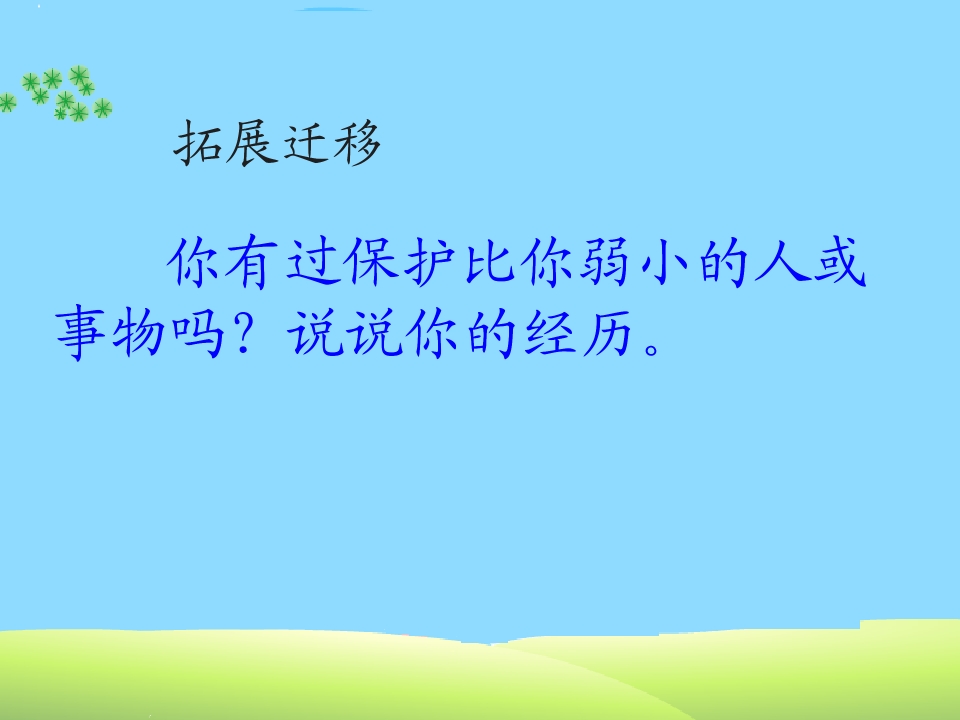 拓展迁移

你有过保护比你弱小的人或事物吗？说说你的经历。